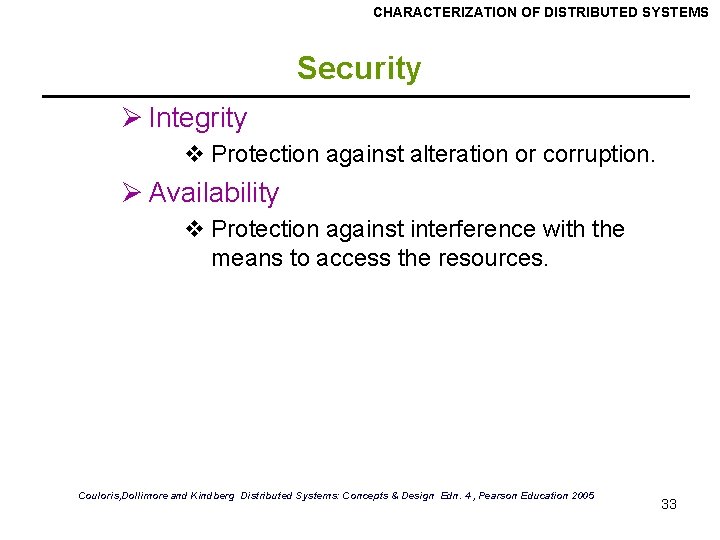 CHARACTERIZATION OF DISTRIBUTED SYSTEMS

Security

➢ Integrity

❖ Protection against alteration or corruption.

➢ Availability

❖ Protection against interference with the means to access the resources.

Couloris,Dollimore and Kindberg Distributed Systems: Concepts & Design Edn. 4 , Pearson Education 2005

33